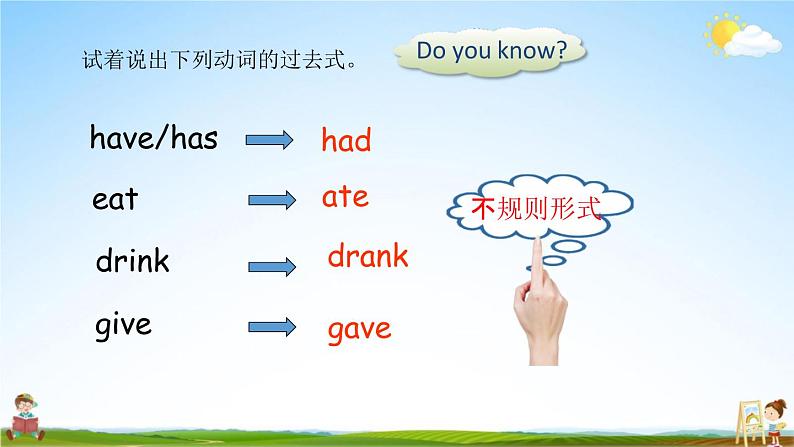 试着说出下列动词的过去式。

Do you know?

have/has had

eat ate

drink drank

give gave

不规则形式